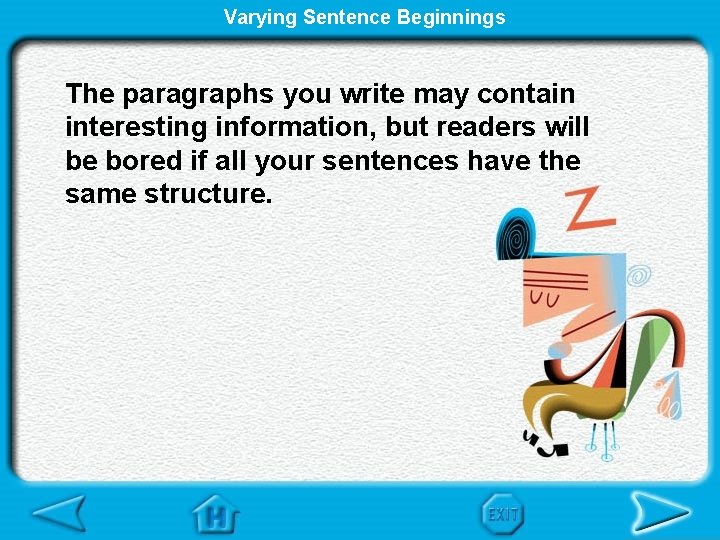 Varying Sentence Beginnings

The paragraphs you write may contain interesting information, but readers will be bored if all your sentences have the same structure.

Z

H

EXIT